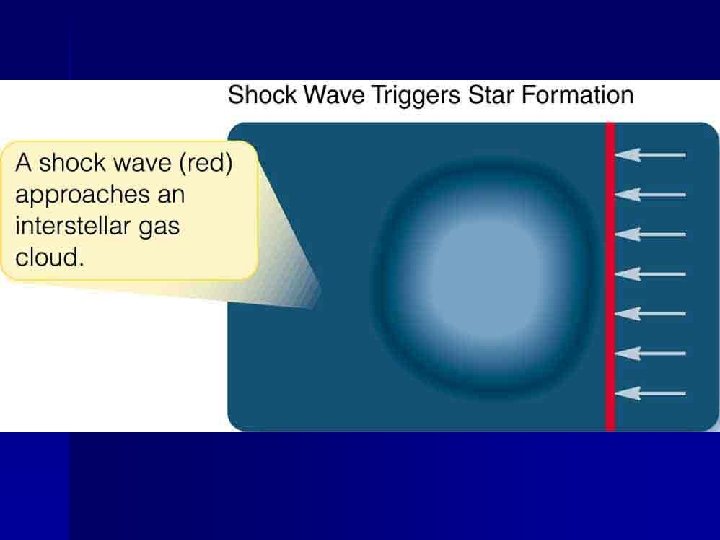 Shock Wave Triggers Star Formation

A shock wave (red) approaches an interstellar gas cloud.